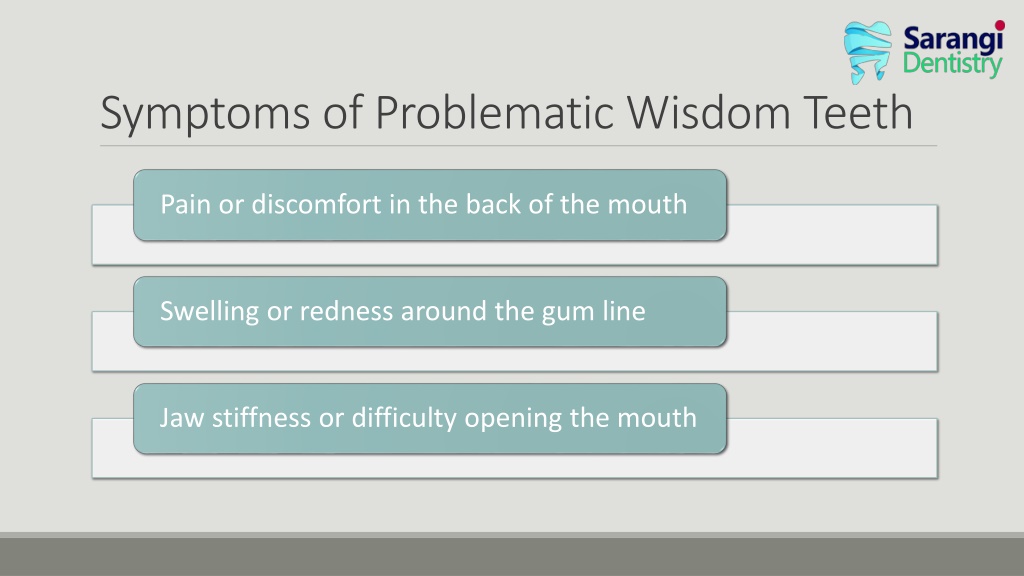 Sarangi Dentistry

Symptoms of Problematic Wisdom Teeth

Pain or discomfort in the back of the mouth

Swelling or redness around the gum line

Jaw stiffness or difficulty opening the mouth